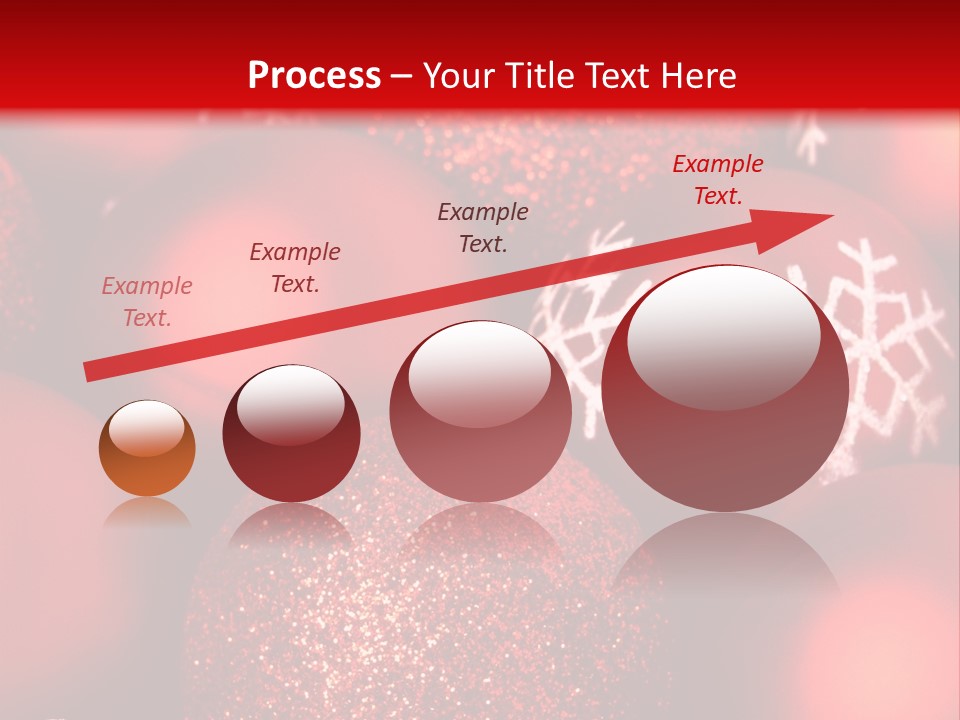 Process – Your Title Text Here

Example Text.

Example Text.

Example Text.

Example Text.